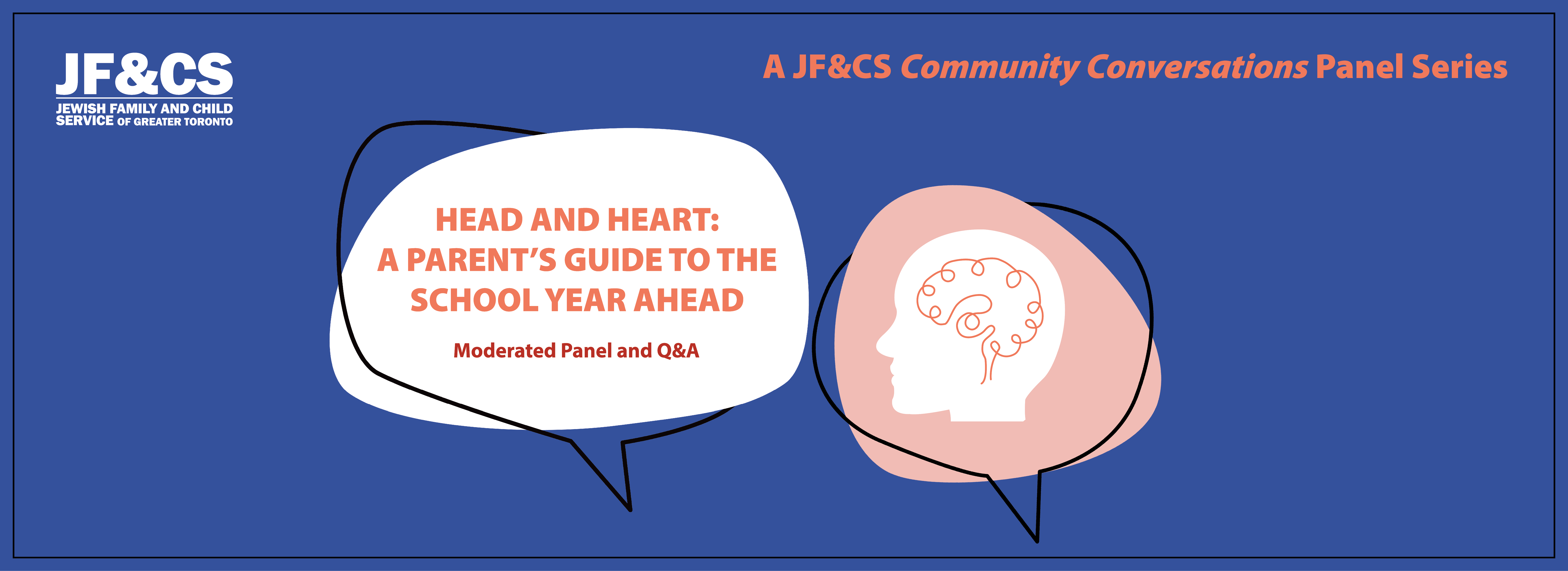 JF&CS
JEWISH FAMILY AND CHILD SERVICE OF GREATER TORONTO

A JF&CS Community Conversations Panel Series

HEAD AND HEART: A PARENT'S GUIDE TO THE SCHOOL YEAR AHEAD

Moderated Panel and Q&A